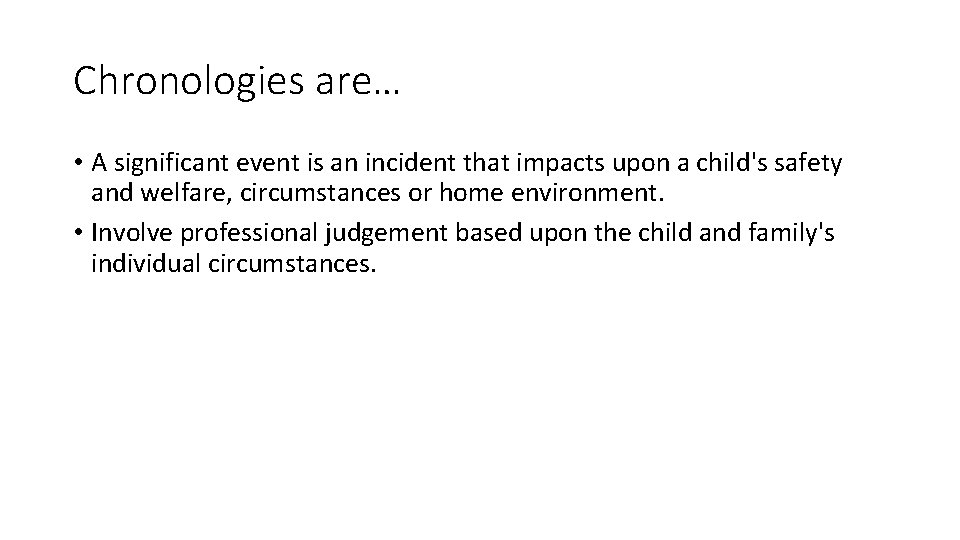 Chronologies are…

• A significant event is an incident that impacts upon a child's safety and welfare, circumstances or home environment.
• Involve professional judgement based upon the child and family's individual circumstances.